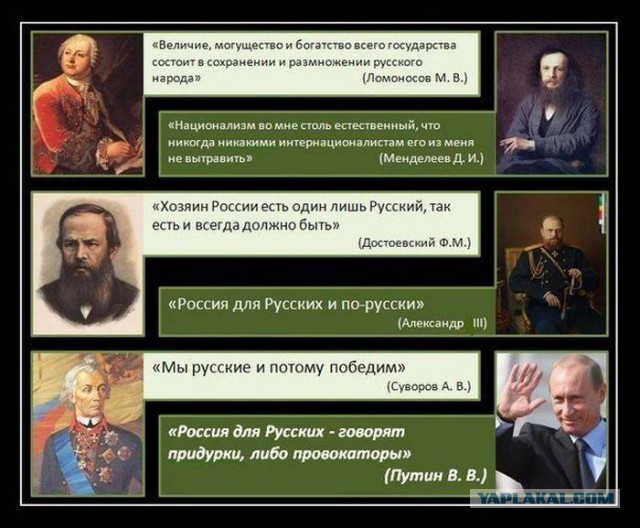 «Величие, могущество и богатство всего государства состоит в сохранении и размножении русского народа» (Ломоносов М. В.)

«Национализм во мне столь естественный, что никогда никакими интернационалистам его из меня не вытравить» (Менделеев Д. И.)

«Хозяин России есть один лишь Русский, так есть и всегда должно быть» (Достоевский Ф.М.)

«Россия для Русских и по-русски» (Александр III)

«Мы русские и потому победим» (Суворов А. В.)

«Россия для Русских - говорят придурки, либо провокаторы» (Путин В. В.)

YAPLAKAL.COM